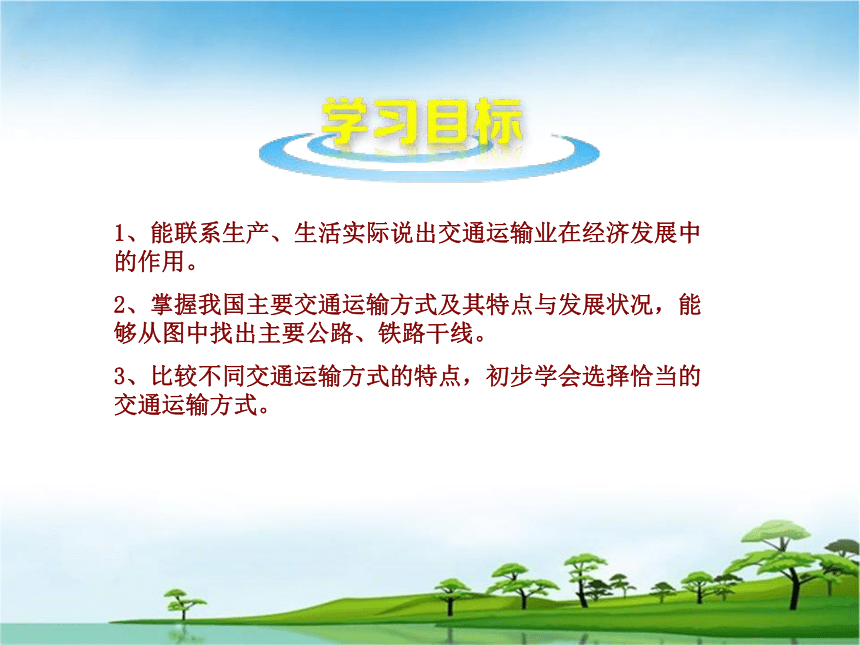 学习目标

1、能联系生产、生活实际说出交通运输业在经济发展中的作用。

2、掌握我国主要交通运输方式及其特点与发展状况，能够从图中找出主要公路、铁路干线。

3、比较不同交通运输方式的特点，初步学会选择恰当的交通运输方式。